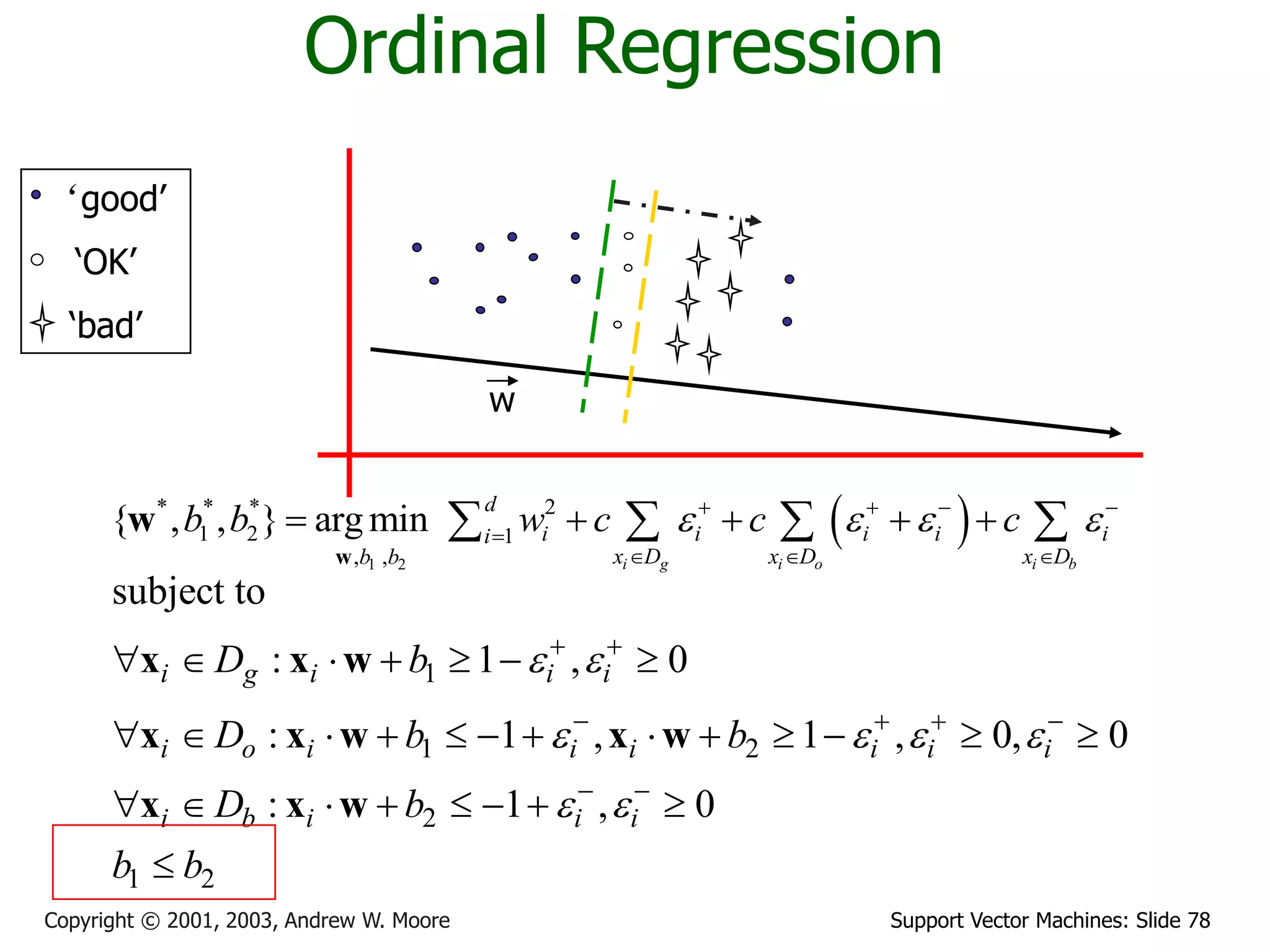 Ordinal Regression

‘good’

‘OK’

‘bad’

$\vec{w}$

$\{\mathbf{w}^*, b_1^*, b_2^*\} = \underset{\mathbf{w}, b_1, b_2}{\arg\min} \sum_{i=1}^{d} w_i^2 + c \sum_{x_i \in D_g} \varepsilon_i^+ + c \sum_{x_i \in D_o} \left(\varepsilon_i^+ + \varepsilon_i^-\right) + c \sum_{x_i \in D_b} \varepsilon_i^-$

subject to

$\forall \mathbf{x}_i \in D_g : \mathbf{x}_i \cdot \mathbf{w} + b_1 \geq 1 - \varepsilon_i^+, \varepsilon_i^+ \geq 0$

$\forall \mathbf{x}_i \in D_o : \mathbf{x}_i \cdot \mathbf{w} + b_1 \leq -1 + \varepsilon_i^-, \mathbf{x}_i \cdot \mathbf{w} + b_2 \geq 1 - \varepsilon_i^+, \varepsilon_i^+ \geq 0, \varepsilon_i^- \geq 0$

$\forall \mathbf{x}_i \in D_b : \mathbf{x}_i \cdot \mathbf{w} + b_2 \leq -1 + \varepsilon_i^-, \varepsilon_i^- \geq 0$

$b_1 \leq b_2$

Copyright © 2001, 2003, Andrew W. Moore

Support Vector Machines: Slide 78